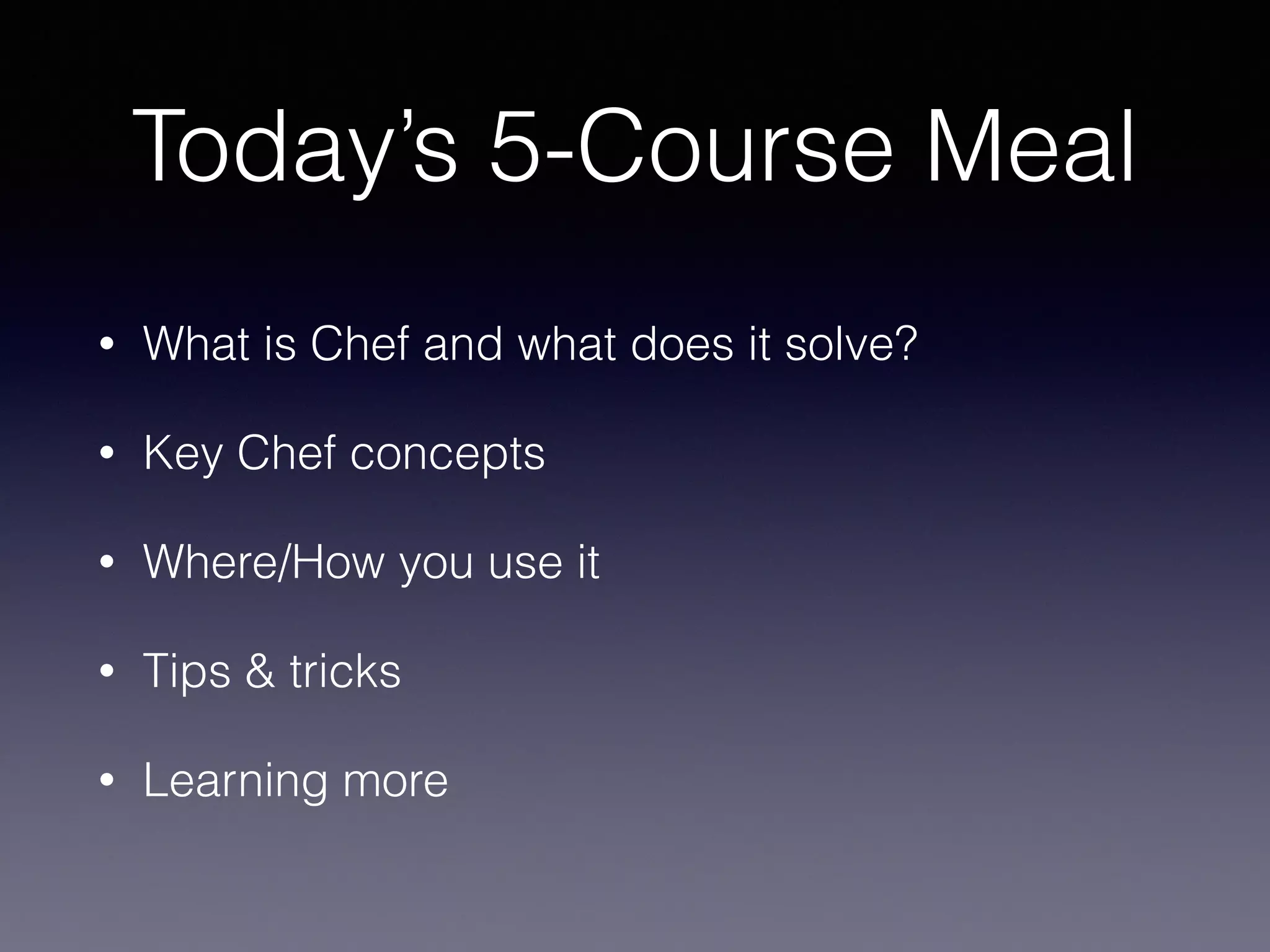 Today’s 5-Course Meal

• What is Chef and what does it solve?

• Key Chef concepts

• Where/How you use it

• Tips & tricks

• Learning more